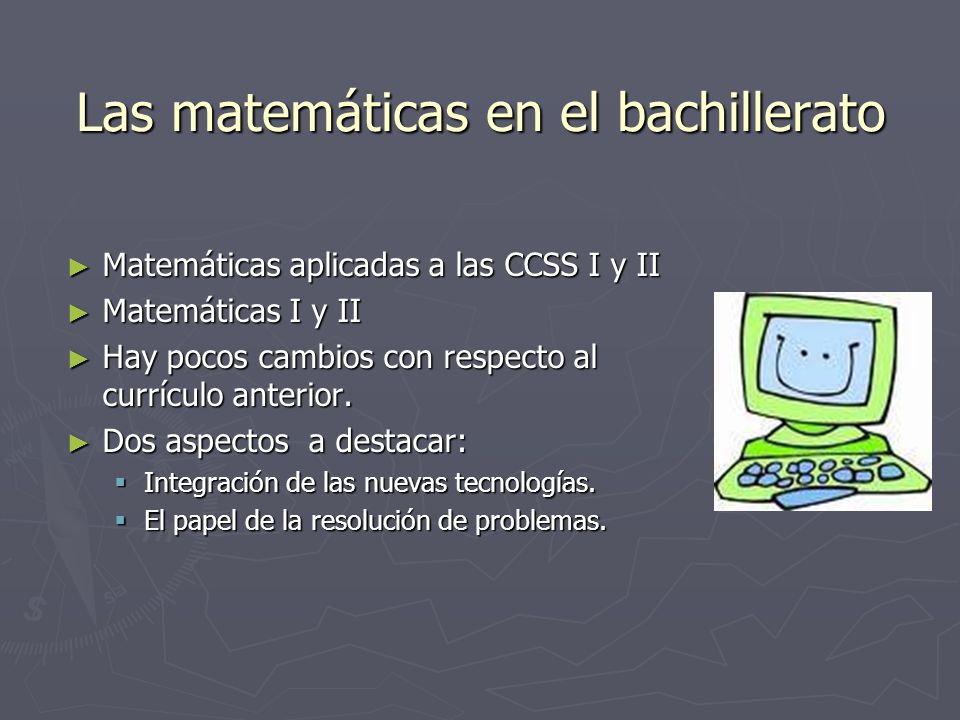 Las matemáticas en el bachillerato

► Matemáticas aplicadas a las CCSS I y II
► Matemáticas I y II
► Hay pocos cambios con respecto al currículo anterior.
► Dos aspectos  a destacar:
▪ Integración de las nuevas tecnologías.
▪ El papel de la resolución de problemas.